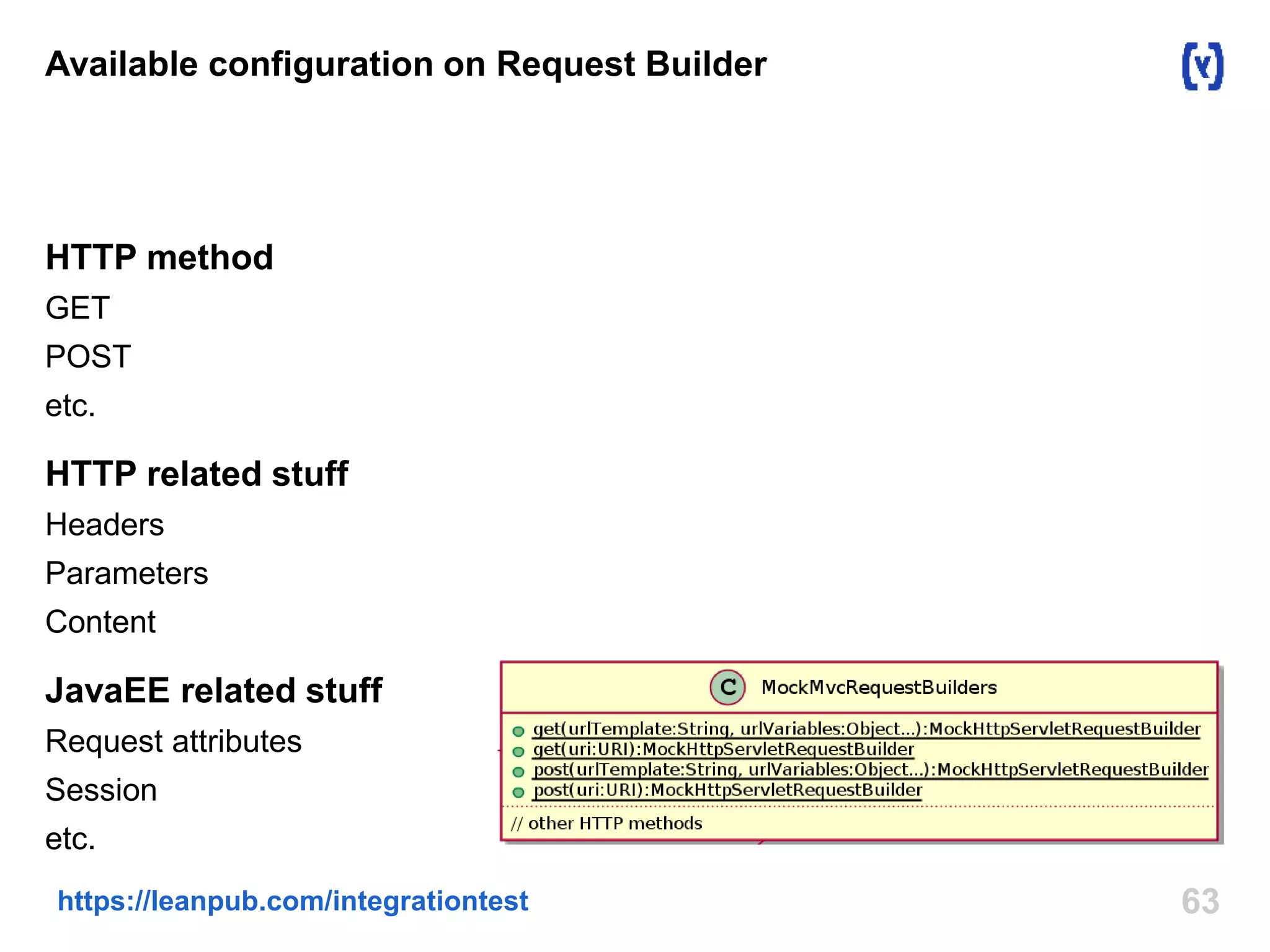 Available configuration on Request Builder

HTTP method

GET

POST

etc.

HTTP related stuff

Headers

Parameters

Content

JavaEE related stuff

Request attributes

Session

etc.

C MockMvcRequestBuilders

get(urlTemplate:String, urlVariables:Object...):MockHttpServletRequestBuilder
get(uri:URI):MockHttpServletRequestBuilder
post(urlTemplate:String, urlVariables:Object...):MockHttpServletRequestBuilder
post(uri:URI):MockHttpServletRequestBuilder

// other HTTP methods

https://leanpub.com/integrationtest

63